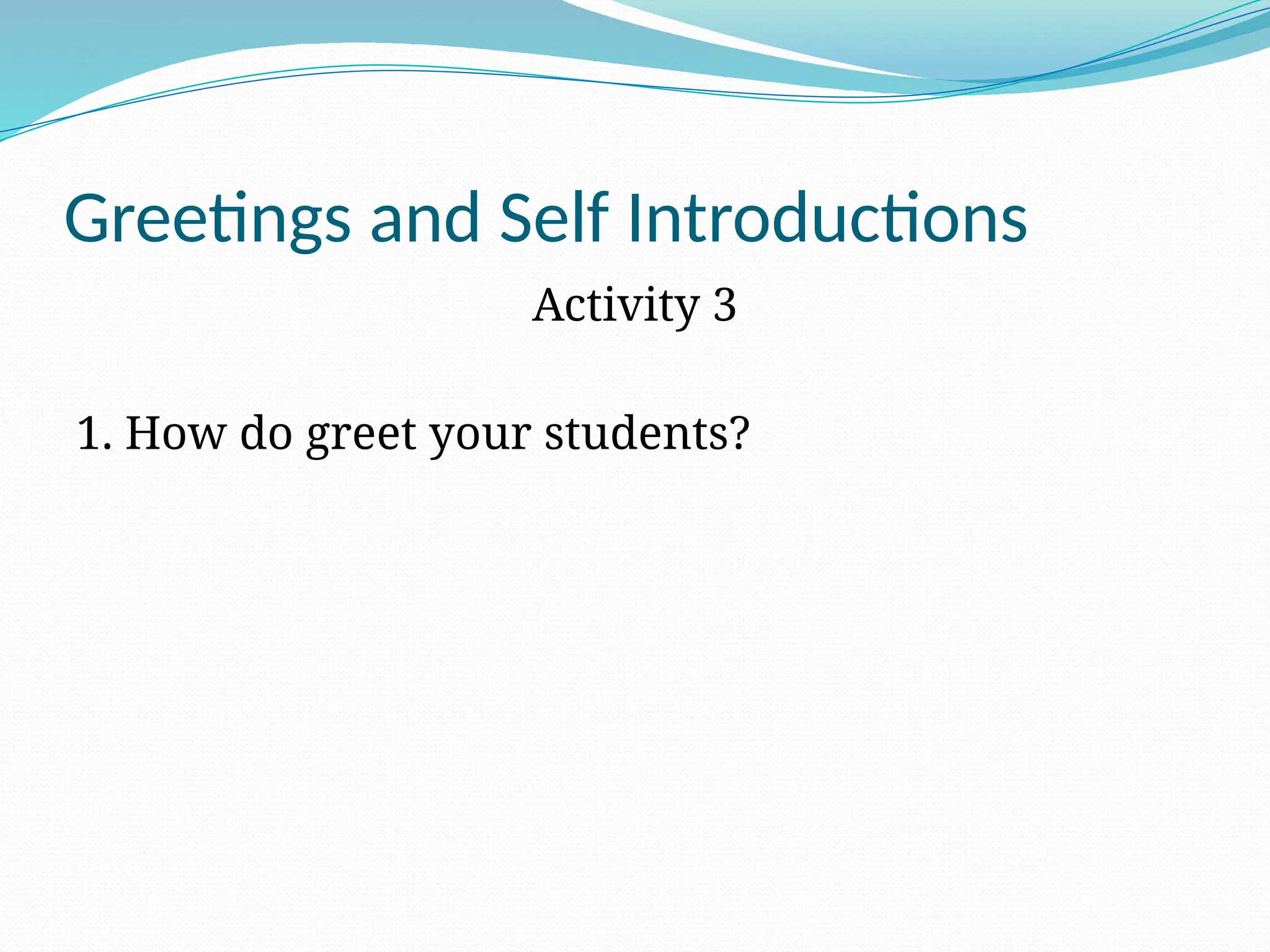 Greetings and Self Introductions

Activity 3

1. How do greet your students?